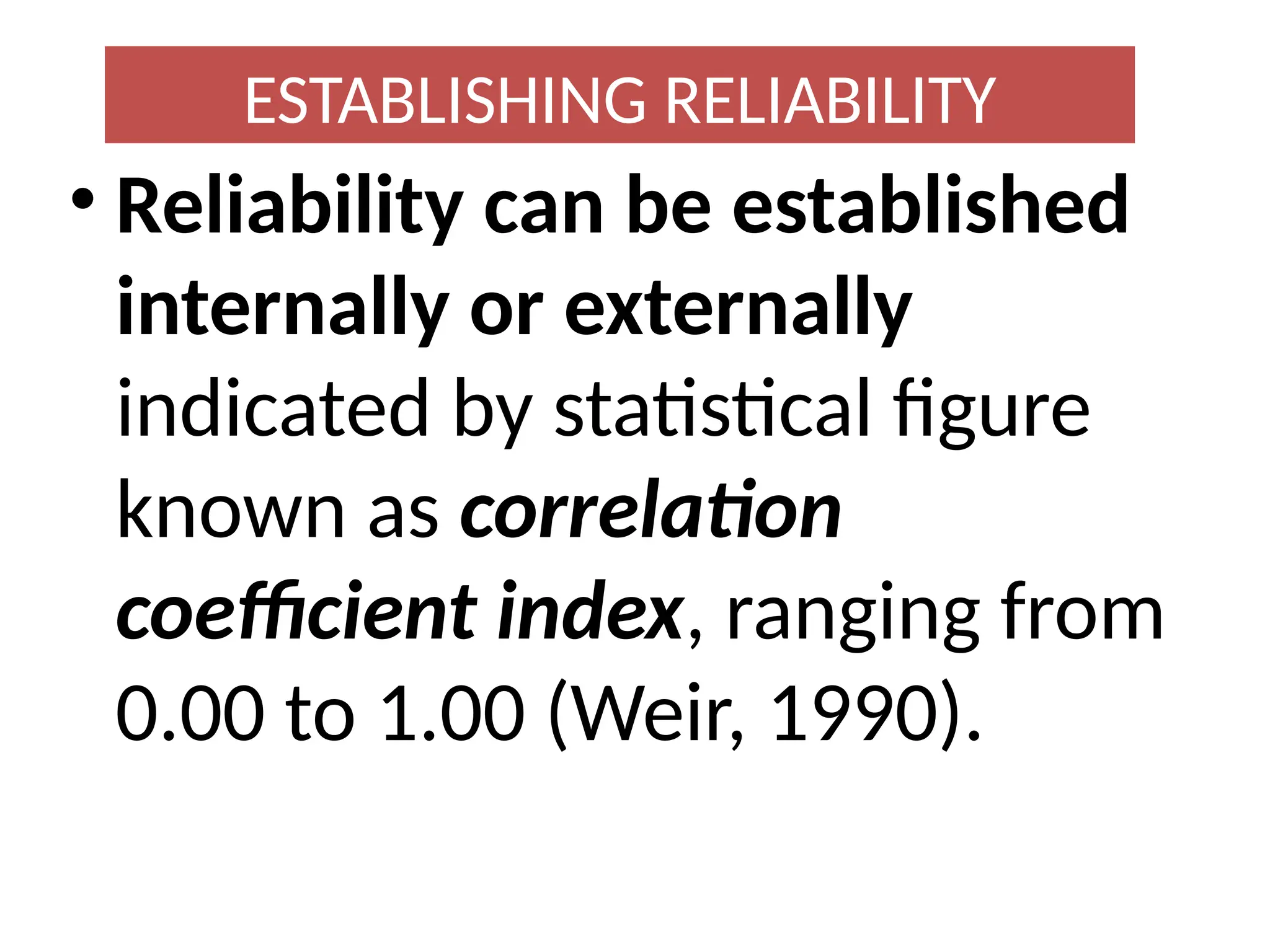 ESTABLISHING RELIABILITY

• Reliability can be established internally or externally indicated by statistical figure known as correlation coefficient index, ranging from 0.00 to 1.00 (Weir, 1990).